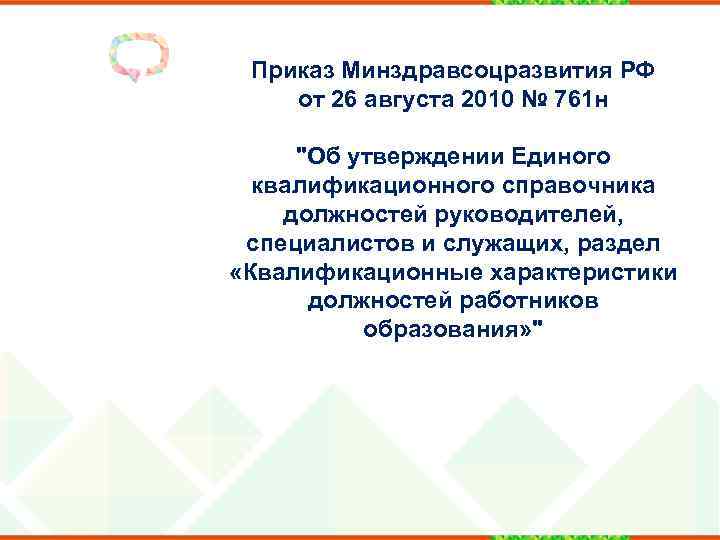 Приказ Минздравсоцразвития РФ от 26 августа 2010 № 761н

"Об утверждении Единого квалификационного справочника должностей руководителей, специалистов и служащих, раздел «Квалификационные характеристики должностей работников образования»"